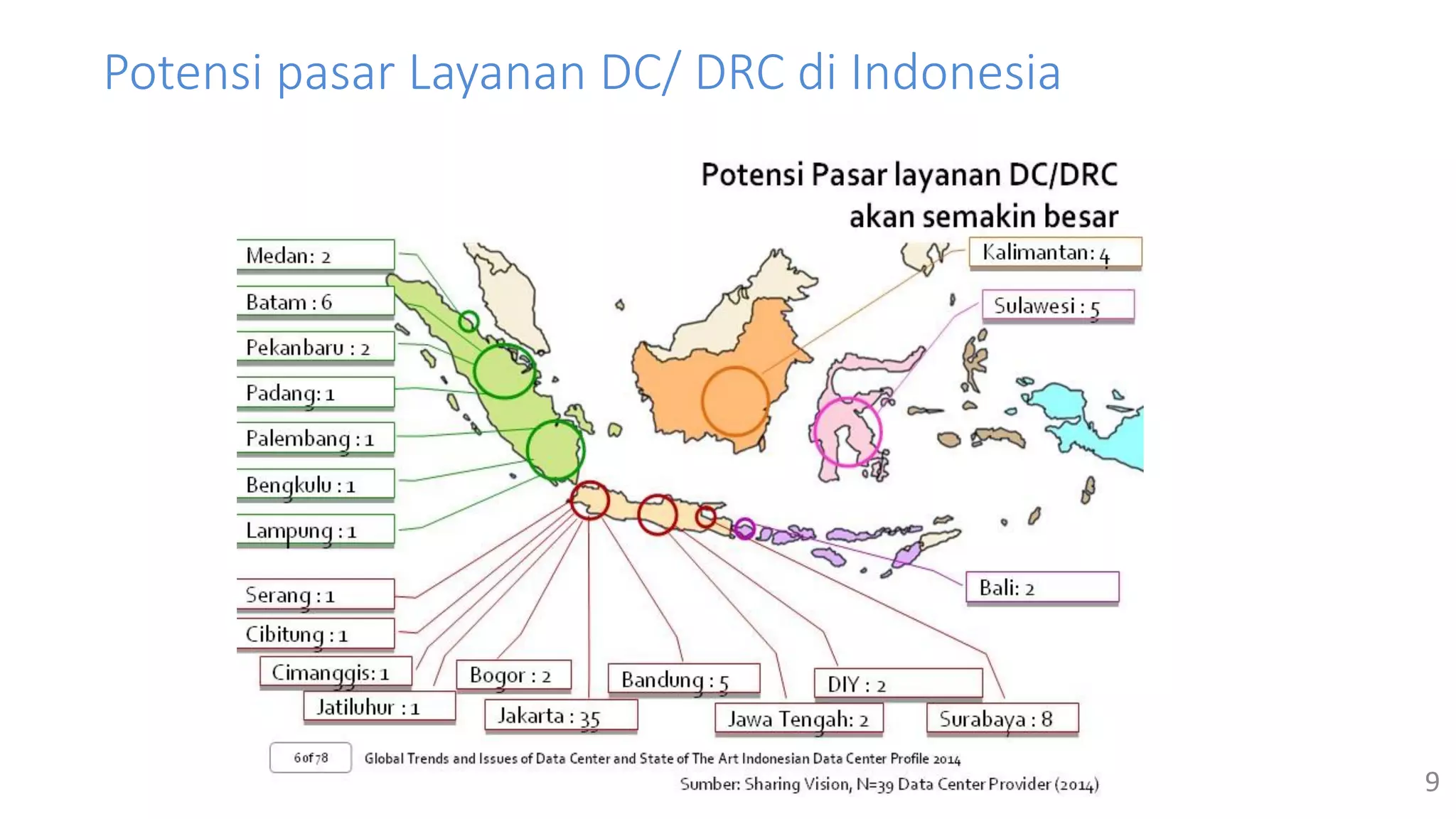 Potensi pasar Layanan DC/ DRC di Indonesia

Potensi Pasar layanan DC/DRC akan semakin besar

Medan: 2

Batam : 6

Pekanbaru : 2

Padang: 1

Palembang : 1

Bengkulu : 1

Lampung : 1

Serang : 1

Cibitung : 1

Cimanggis: 1

Jatiluhur : 1

Bogor : 2

Jakarta : 35

Bandung : 5

Jawa Tengah: 2

DIY : 2

Surabaya : 8

Bali: 2

Kalimantan: 4

Sulawesi : 5

6 of 78

Global Trends and Issues of Data Center and State of The Art Indonesian Data Center Profile 2014

Sumber: Sharing Vision, N=39 Data Center Provider (2014)

9